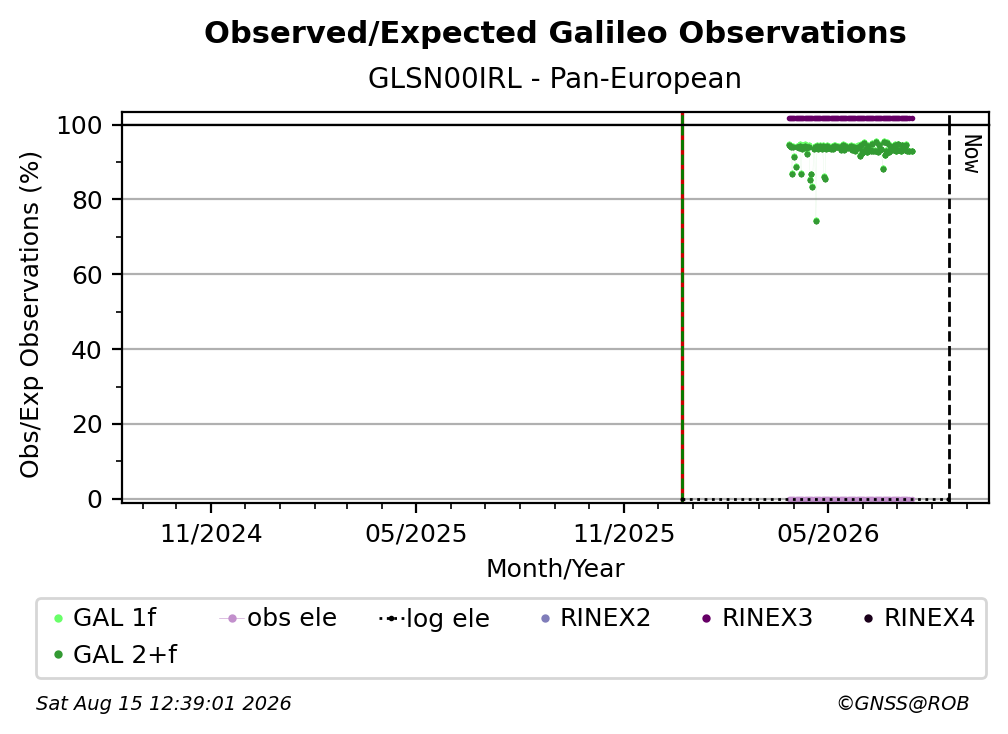 Observed/Expected Galileo Observations
GLSN00IRL - Pan-European

Obs/Exp Observations (%)

100
80
60
40
20
0

Now

11/2024
05/2025
11/2025
05/2026

Month/Year

GAL 1f
obs ele
log ele
RINEX2
RINEX3
RINEX4
GAL 2+f

Sat Aug 15 12:39:01 2026
©GNSS@ROB